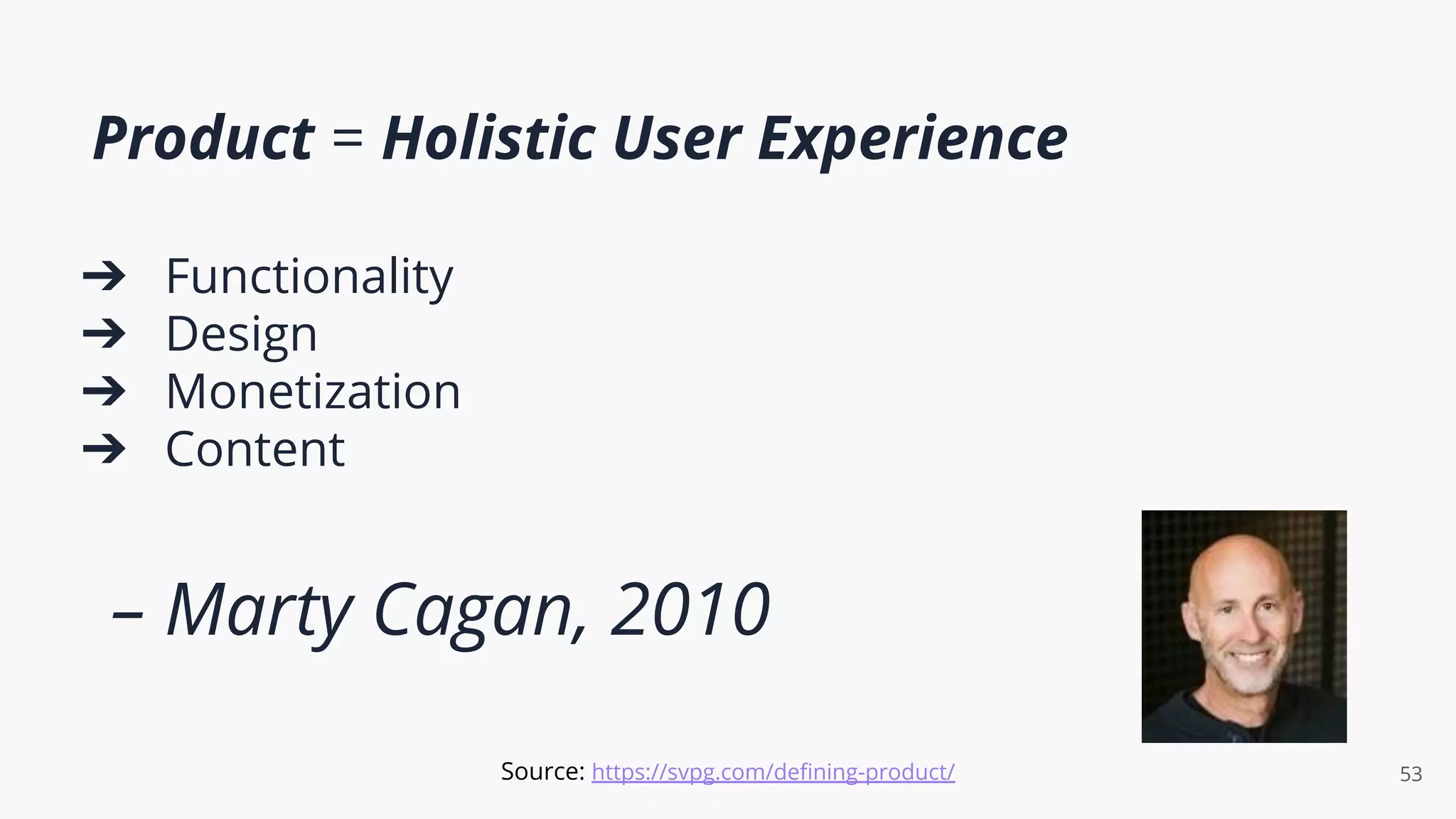 Product = Holistic User Experience

➔ Functionality
➔ Design
➔ Monetization
➔ Content

– Marty Cagan, 2010

Source: https://svpg.com/defining-product/

53